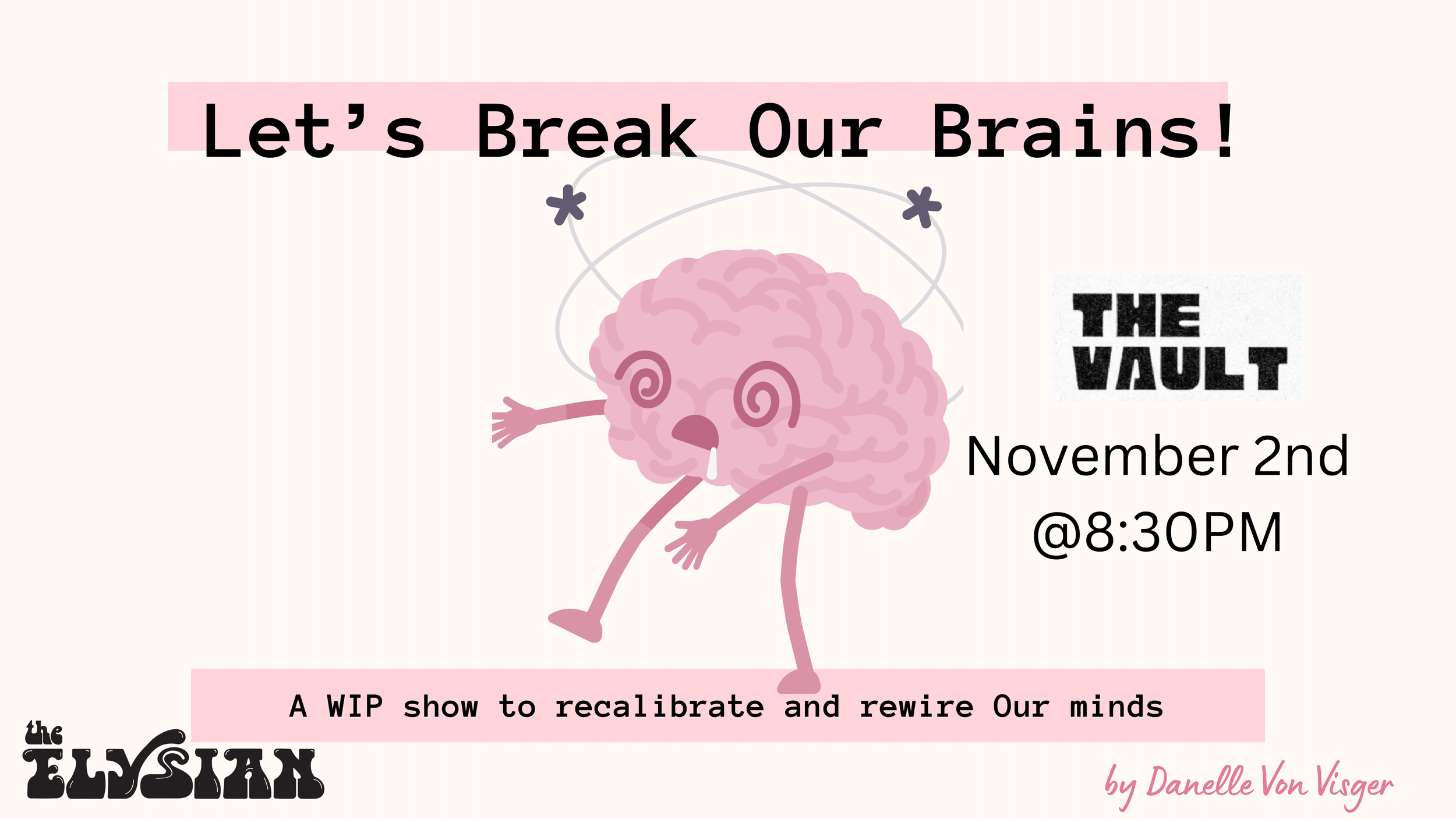 Let's Break Our Brains!

THE VAULT

November 2nd
@8:30PM

A WIP show to recalibrate and rewire Our minds

the ELYSIAN

by Danelle Von Visger